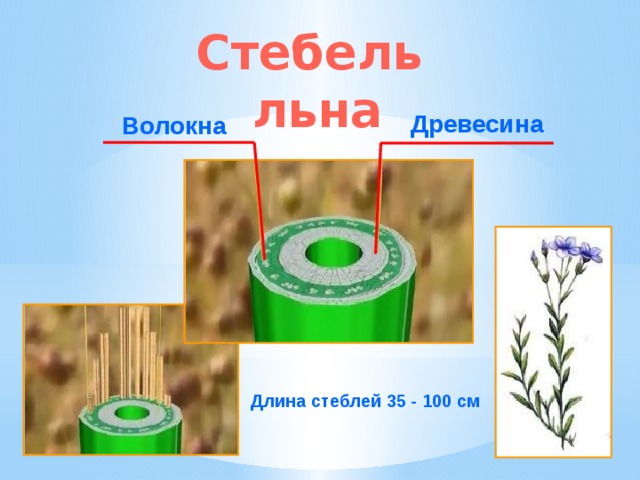 Стебель льна

Волокна

Древесина

Длина стеблей 35 - 100 см